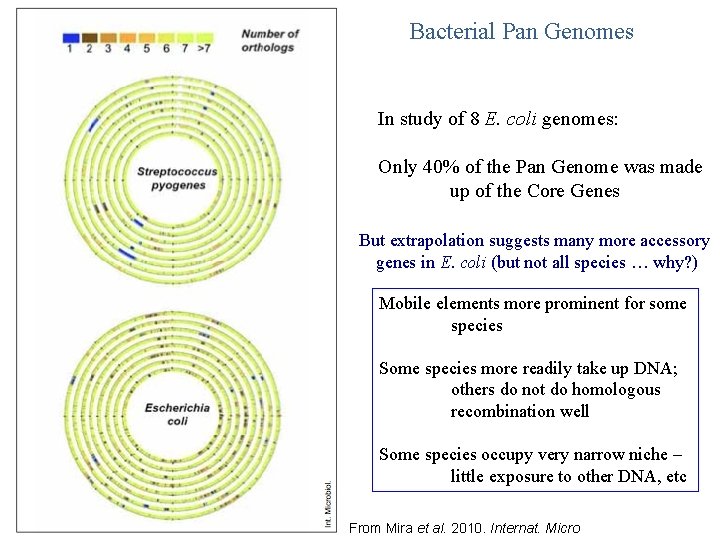 1 2 3 4 5 6 7 >7 Number of orthologs

Streptococcus pyogenes

Escherichia coli

Int. Microbiol.

Bacterial Pan Genomes

In study of 8 E. coli genomes:

Only 40% of the Pan Genome was made up of the Core Genes

But extrapolation suggests many more accessory genes in E. coli (but not all species … why?)

Mobile elements more prominent for some species

Some species more readily take up DNA; others do not do homologous recombination well

Some species occupy very narrow niche – little exposure to other DNA, etc

From Mira et al. 2010. Internat. Micro